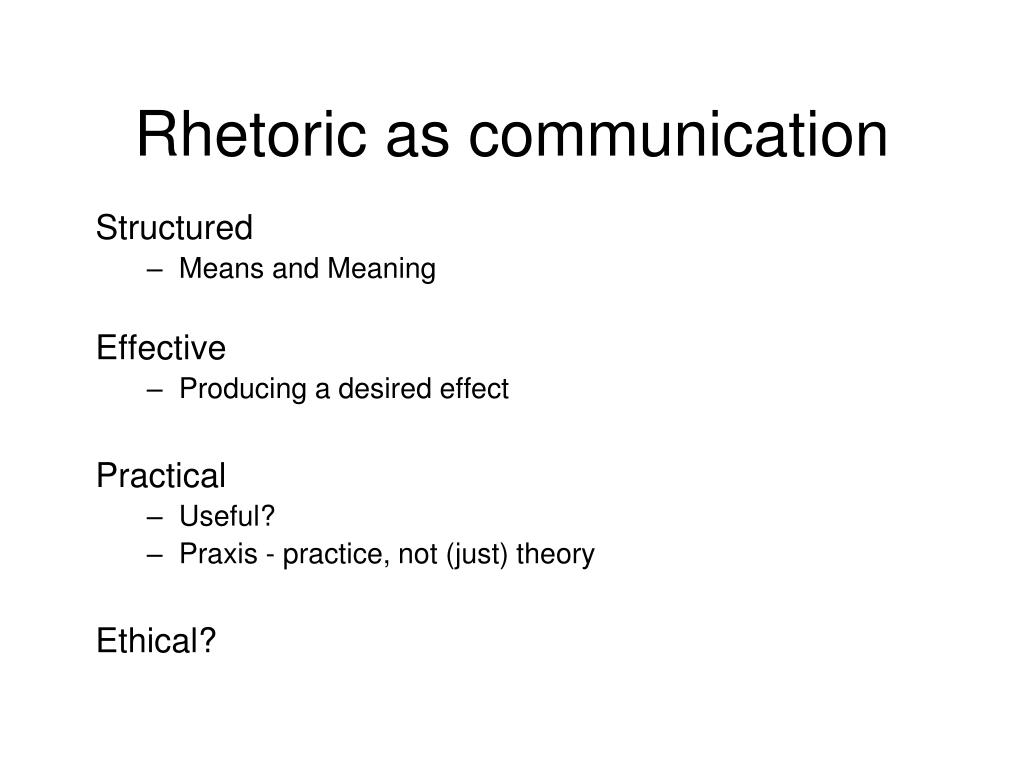 Rhetoric as communication

Structured
– Means and Meaning

Effective
– Producing a desired effect

Practical
– Useful?
– Praxis - practice, not (just) theory

Ethical?